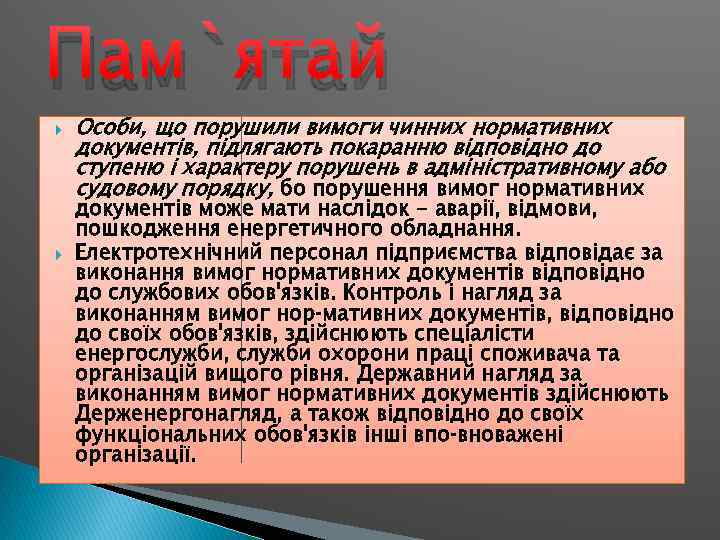 Пам`ятай

Особи, що порушили вимоги чинних нормативних документів, підлягають покаранню відповідно до ступеню і характеру порушень в адміністративному або судовому порядку, бо порушення вимог нормативних документів може мати наслідок - аварії, відмови, пошкодження енергетичного обладнання.

Електротехнічний персонал підприємства відповідає за виконання вимог нормативних документів відповідно до службових обов'язків. Контроль і нагляд за виконанням вимог нор-мативних документів, відповідно до своїх обов'язків, здійснюють спеціалісти енергослужби, служби охорони праці споживача та організацій вищого рівня. Державний нагляд за виконанням вимог нормативних документів здійснюють Держенергонагляд, а також відповідно до своїх функціональних обов'язків інші впо-вноважені організації.